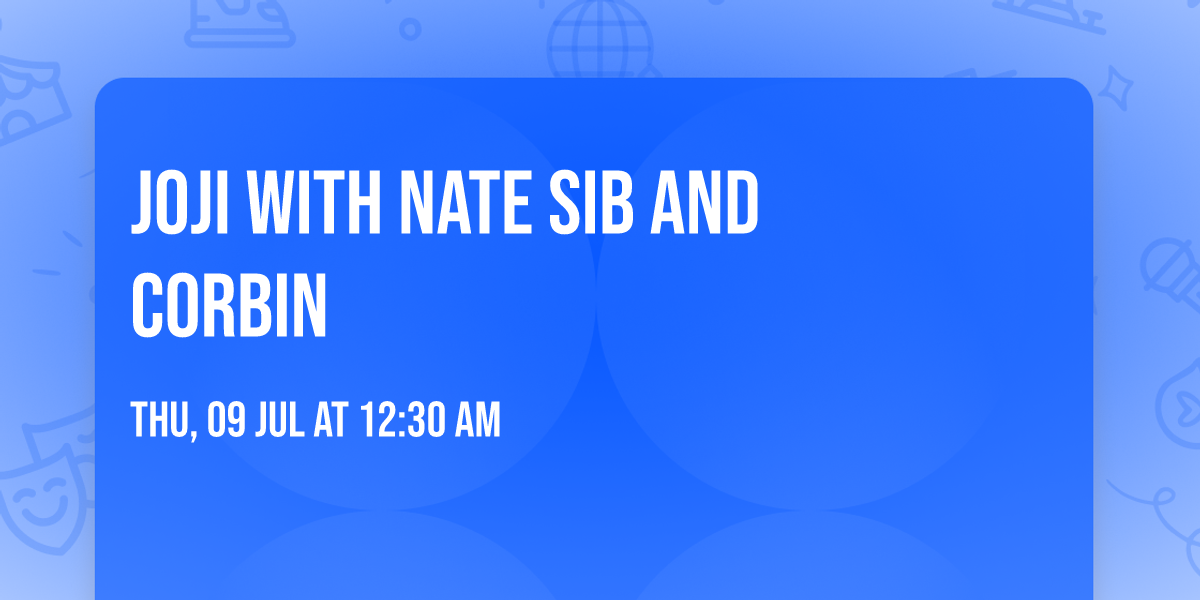 JOJI WITH NATE SIB AND CORBIN

THU, 09 JUL AT 12:30 AM